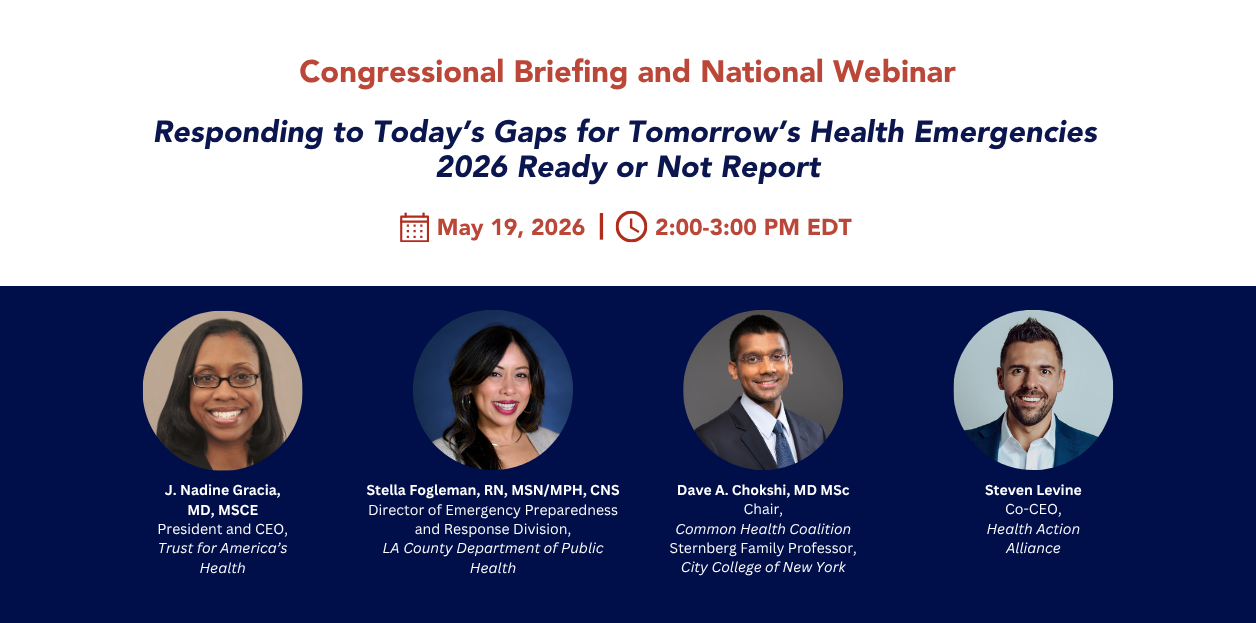 Congressional Briefing and National Webinar

Responding to Today's Gaps for Tomorrow's Health Emergencies
2026 Ready or Not Report

May 19, 2026 | 2:00-3:00 PM EDT

J. Nadine Gracia, MD, MSCE
President and CEO,
Trust for America's Health

Stella Fogleman, RN, MSN/MPH, CNS
Director of Emergency Preparedness and Response Division,
LA County Department of Public Health

Dave A. Chokshi, MD MSc
Chair,
Common Health Coalition
Sternberg Family Professor,
City College of New York

Steven Levine
Co-CEO,
Health Action Alliance